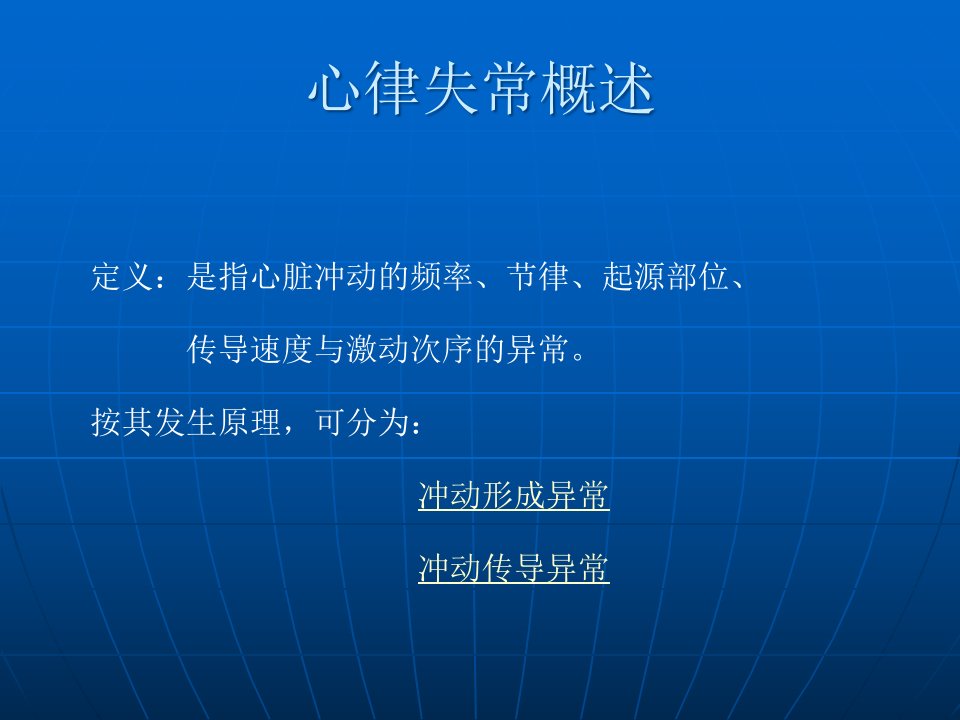 心律失常概述

定义：是指心脏冲动的频率、节律、起源部位、传导速度与激动次序的异常。

按其发生原理，可分为：

冲动形成异常

冲动传导异常